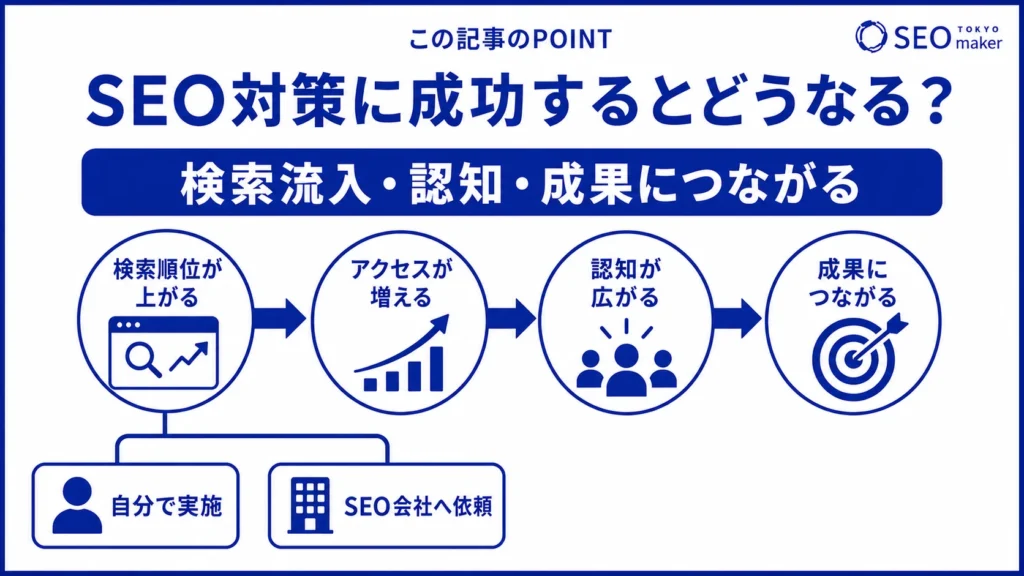 この記事のPOINT

SEO TOKYO maker

SEO対策に成功するとどうなる？

検索流入・認知・成果につながる

検索順位が上がる

アクセスが増える

認知が広がる

成果につながる

自分で実施

SEO会社へ依頼